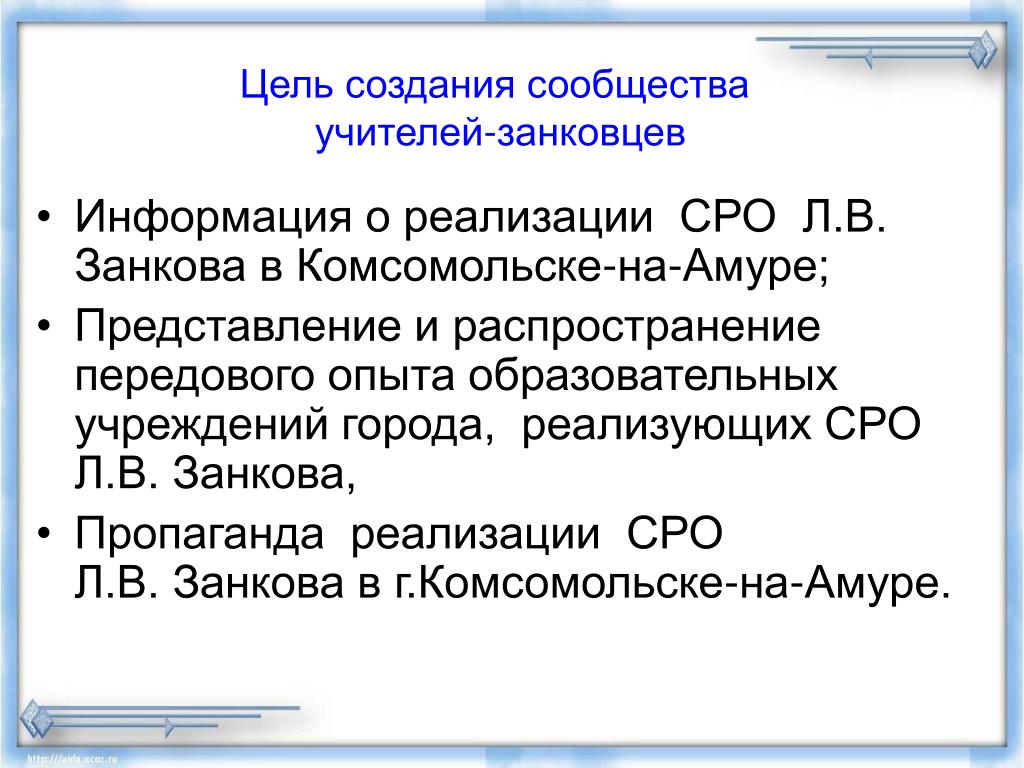 Цель создания сообщества учителей-занковцев

• Информация о реализации СРО Л.В. Занкова в Комсомольске-на-Амуре;
• Представление и распространение передового опыта образовательных учреждений города, реализующих СРО Л.В. Занкова,
• Пропаганда реализации СРО Л.В. Занкова в г.Комсомольске-на-Амуре.

http://aida.ucoz.ru